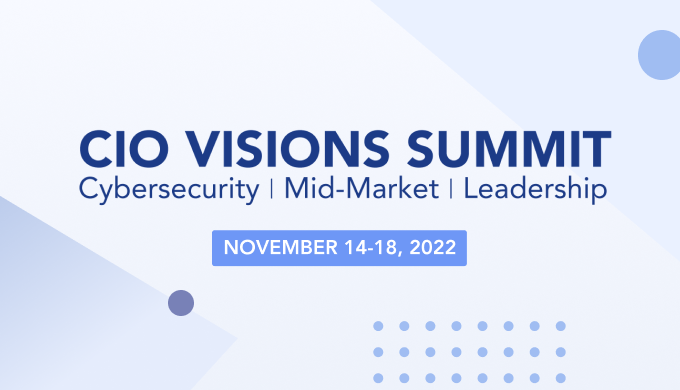 CIO VISIONS SUMMIT
Cybersecurity | Mid-Market | Leadership

NOVEMBER 14-18, 2022